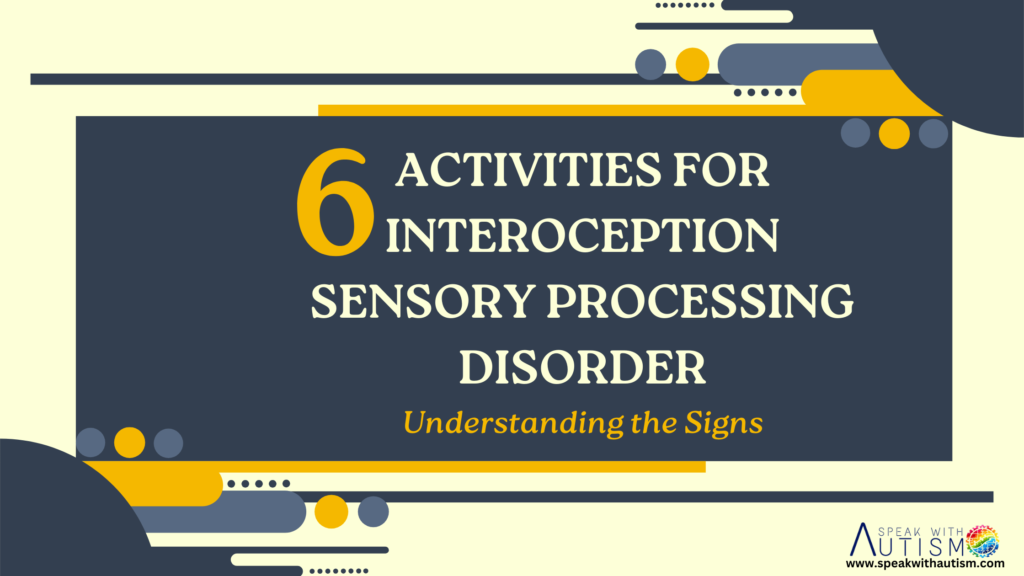 6 ACTIVITIES FOR INTEROCEPTION SENSORY PROCESSING DISORDER

Understanding the Signs

SPEAK WITH AUTISM
www.speakwithautism.com